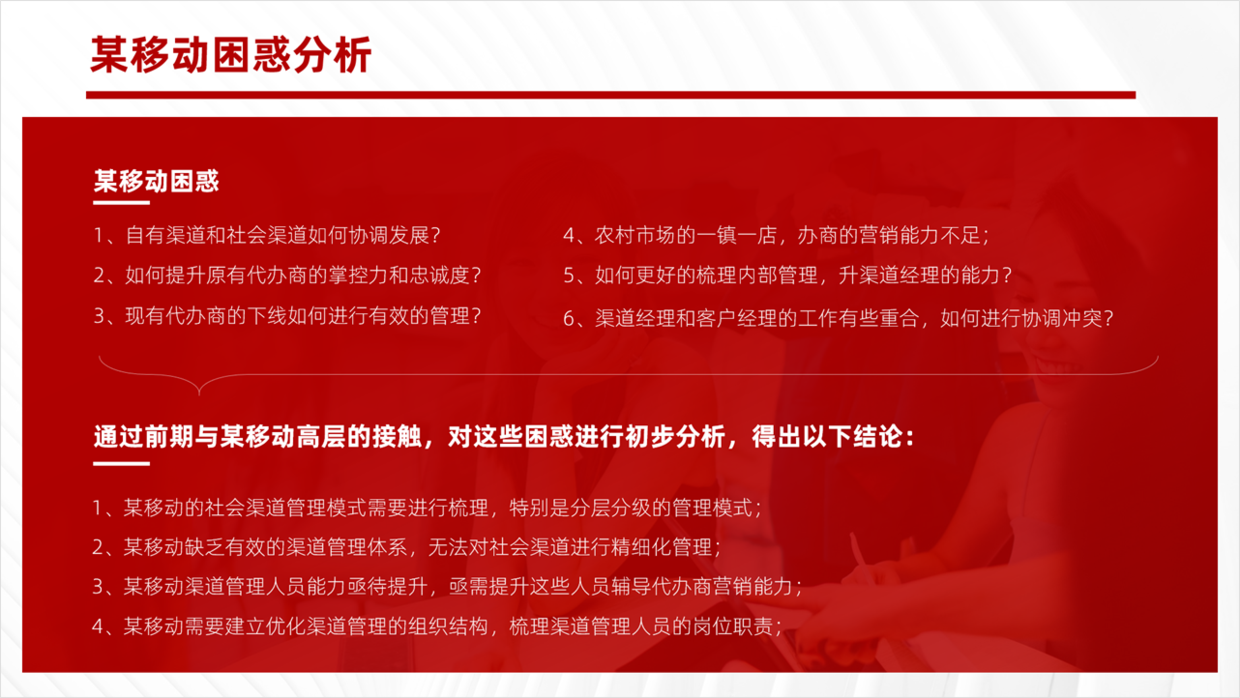 某移动困惑分析

某移动困惑

1、自有渠道和社会渠道如何协调发展？

2、如何提升原有代办商的掌控力和忠诚度？

3、现有代办商的下线如何进行有效的管理？

4、农村市场的一镇一店，办商的营销能力不足；

5、如何更好的梳理内部管理，升渠道经理的能力？

6、渠道经理和客户经理的工作有些重合，如何进行协调冲突？

通过前期与某移动高层的接触，对这些困惑进行初步分析，得出以下结论：

1、某移动的社会渠道管理模式需要进行梳理，特别是分层分级的管理模式；

2、某移动缺乏有效的渠道管理体系，无法对社会渠道进行精细化管理；

3、某移动渠道管理人员能力亟待提升，亟需提升这些人员辅导代办商营销能力；

4、某移动需要建立优化渠道管理的组织结构，梳理渠道管理人员的岗位职责；